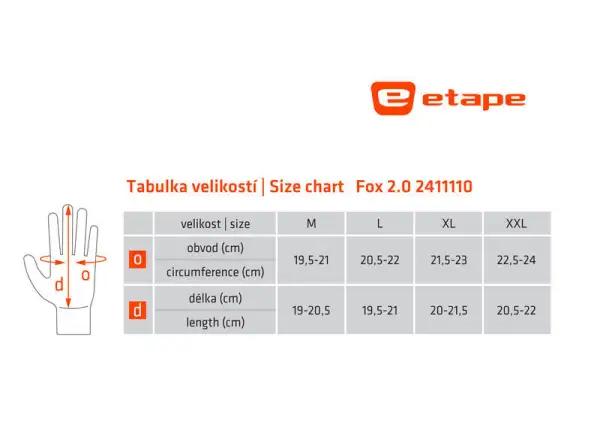 etape

Tabulka velikostí | Size chart Fox 2.0 2411110

d
o

| | velikost \| size | M | L | XL | XXL |
|---|---|---|---|---|---|
| o | obvod (cm) circumference (cm) | 19,5-21 | 20,5-22 | 21,5-23 | 22,5-24 |
| d | délka (cm) length (cm) | 19-20,5 | 19,5-21 | 20-21,5 | 20,5-22 |